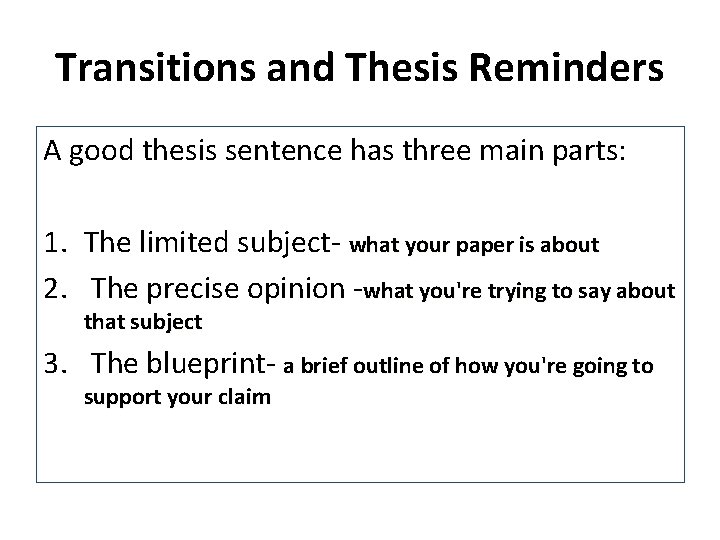 Transitions and Thesis Reminders

A good thesis sentence has three main parts:

1. The limited subject- what your paper is about
2. The precise opinion -what you're trying to say about that subject
3. The blueprint- a brief outline of how you're going to support your claim